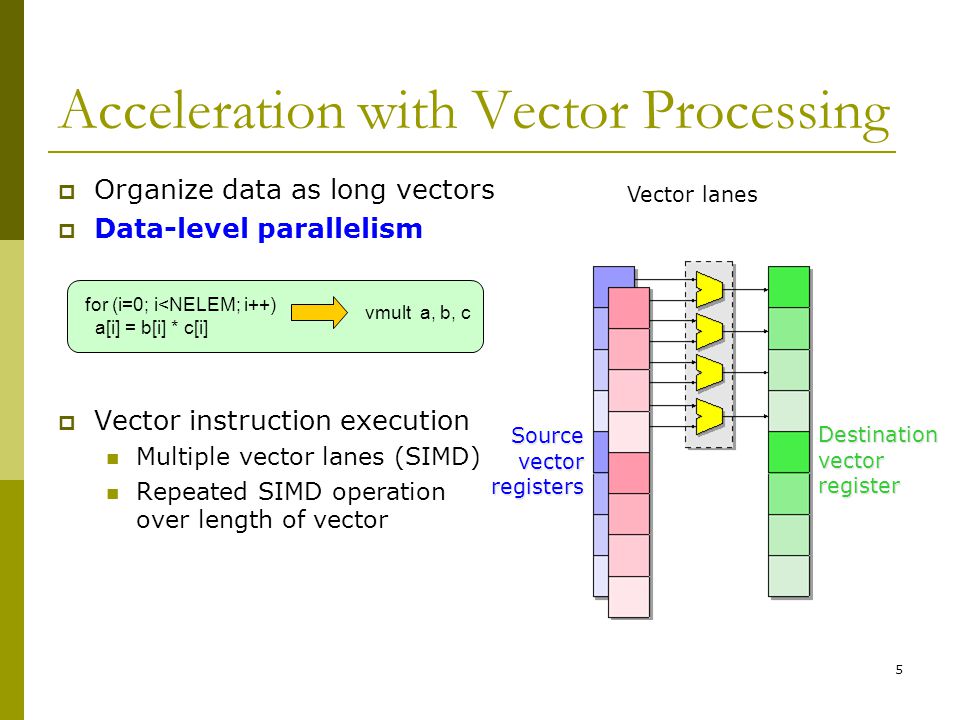 Acceleration with Vector Processing

Organize data as long vectors

Data-level parallelism

for (i=0; i<NELEM; i++)
a[i] = b[i] * c[i]

vmult a, b, c

Vector instruction execution

Multiple vector lanes (SIMD)

Repeated SIMD operation over length of vector

Vector lanes

Source vector registers

Destination vector register

5